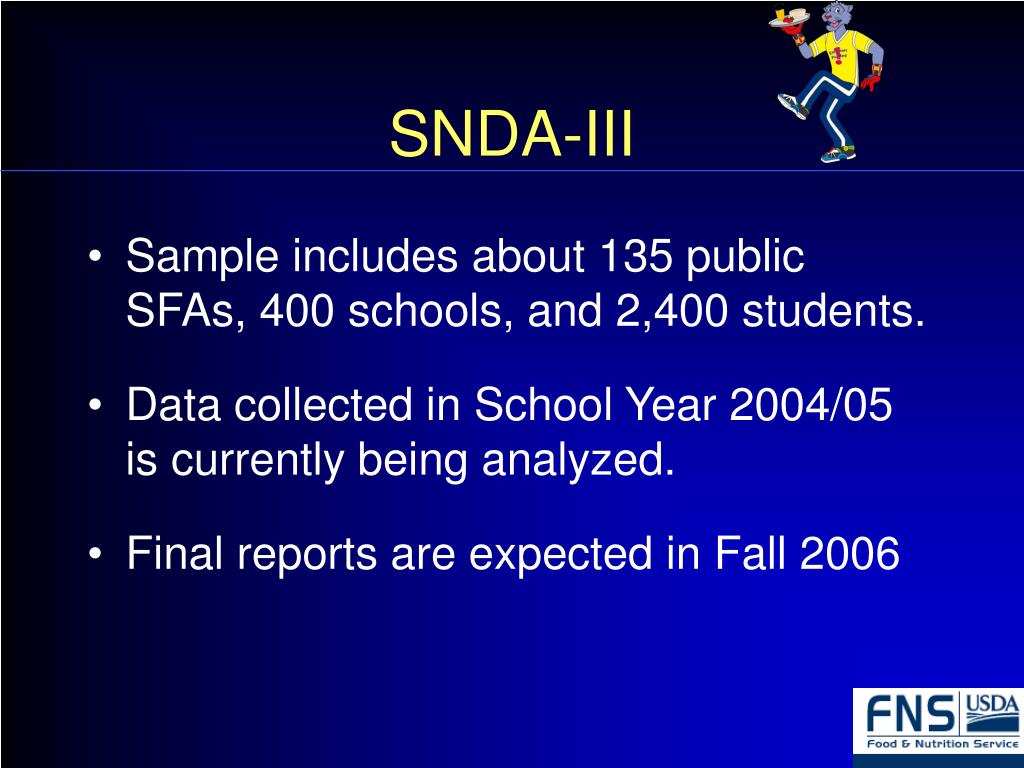 SNDA-III

• Sample includes about 135 public SFAs, 400 schools, and 2,400 students.

• Data collected in School Year 2004/05 is currently being analyzed.

• Final reports are expected in Fall 2006

FNS USDA
Food & Nutrition Service